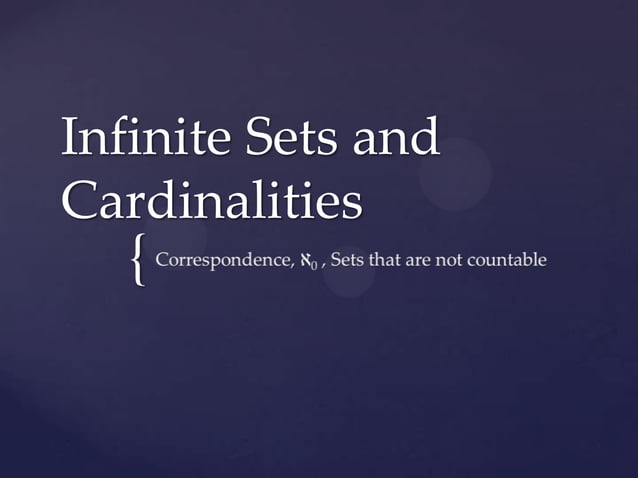 Infinite Sets and Cardinalities

{ Correspondence, $\aleph_0$ , Sets that are not countable